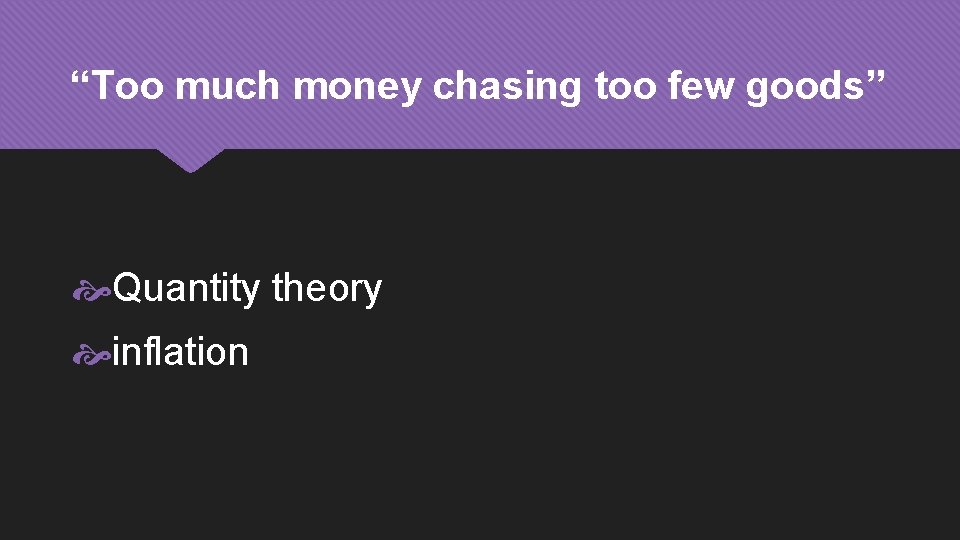 “Too much money chasing too few goods”

Quantity theory

inflation